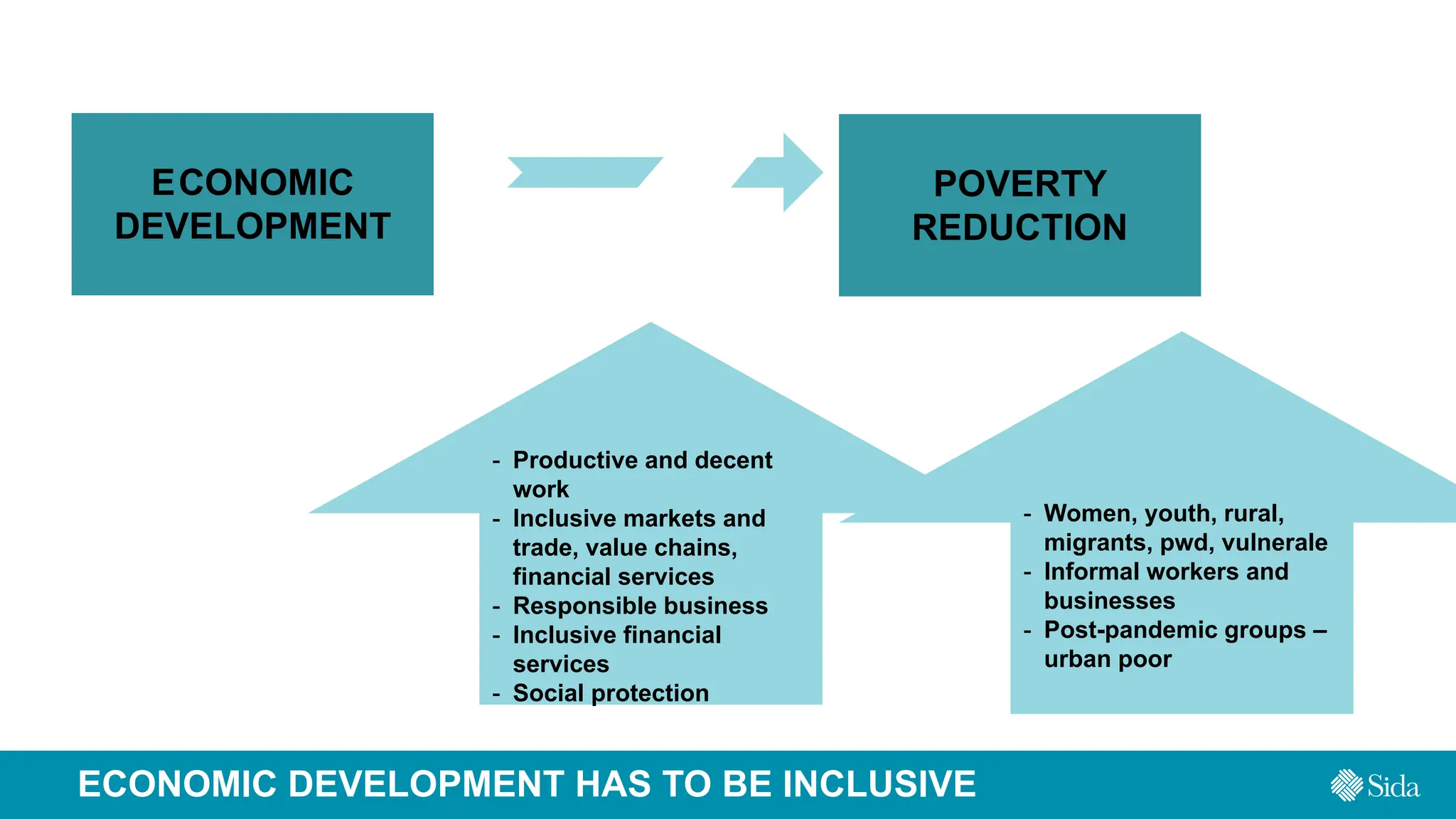 ECONOMIC DEVELOPMENT

POVERTY REDUCTION

- Productive and decent work
- Inclusive markets and trade, value chains, financial services
- Responsible business
- Inclusive financial services
- Social protection

- Women, youth, rural, migrants, pwd, vulnerale
- Informal workers and businesses
- Post-pandemic groups – urban poor

ECONOMIC DEVELOPMENT HAS TO BE INCLUSIVE

Sida